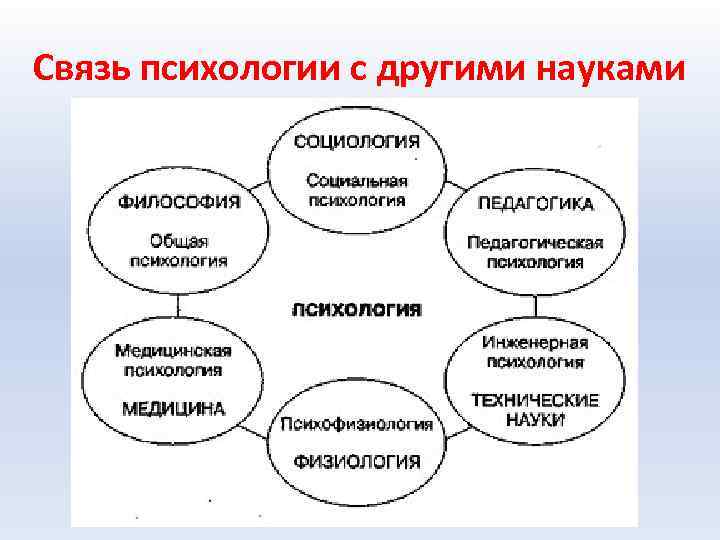 Связь психологии с другими науками

СОЦИОЛОГИЯ
Социальная психология

ФИЛОСОФИЯ
Общая психология

ПЕДАГОГИКА
Педагогическая психология

ПСИХОЛОГИЯ

Медицинская психология
МЕДИЦИНА

Инженерная психология
ТЕХНИЧЕСКИЕ НАУКИ

Психофизиология
ФИЗИОЛОГИЯ